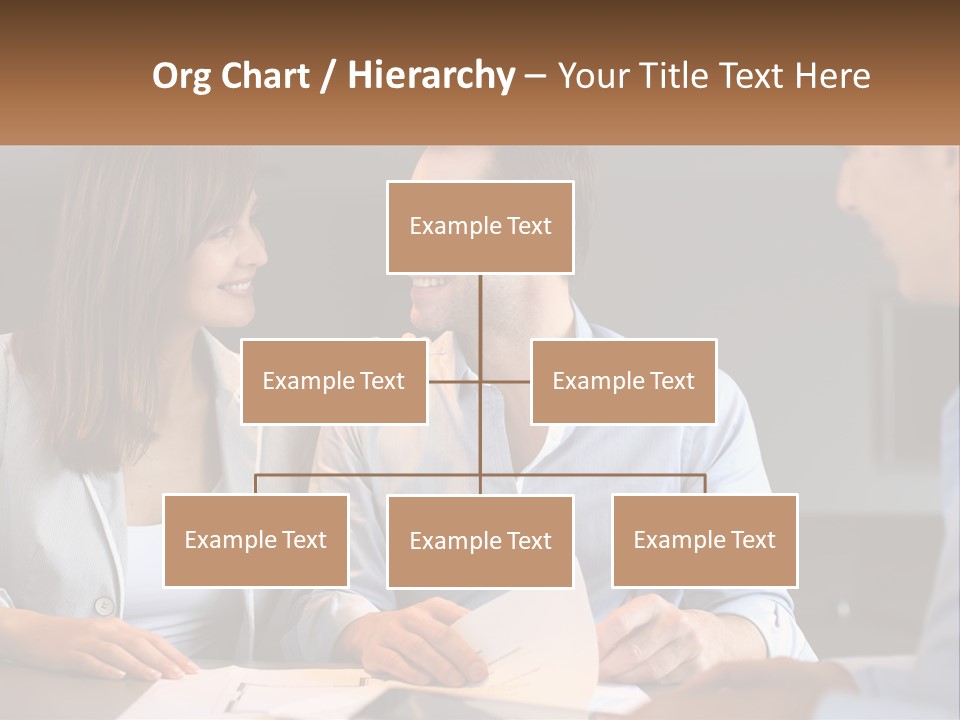 Org Chart / Hierarchy – Your Title Text Here

Example Text

Example Text

Example Text

Example Text

Example Text

Example Text